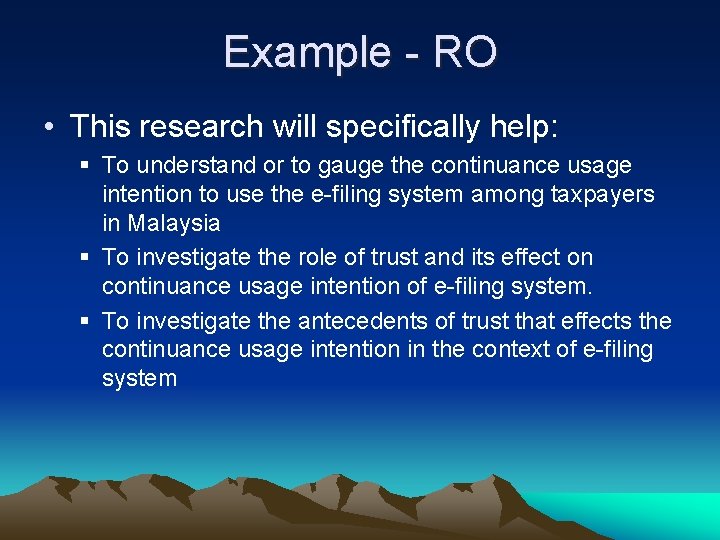 Example - RO

• This research will specifically help:

▪ To understand or to gauge the continuance usage intention to use the e-filing system among taxpayers in Malaysia

▪ To investigate the role of trust and its effect on continuance usage intention of e-filing system.

▪ To investigate the antecedents of trust that effects the continuance usage intention in the context of e-filing system